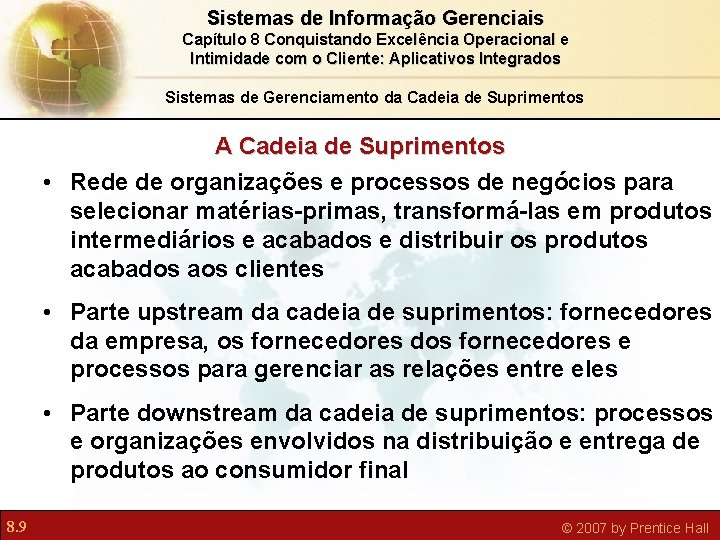 Sistemas de Informação Gerenciais
Capítulo 8 Conquistando Excelência Operacional e Intimidade com o Cliente: Aplicativos Integrados

Sistemas de Gerenciamento da Cadeia de Suprimentos

A Cadeia de Suprimentos

• Rede de organizações e processos de negócios para selecionar matérias-primas, transformá-las em produtos intermediários e acabados e distribuir os produtos acabados aos clientes

• Parte upstream da cadeia de suprimentos: fornecedores da empresa, os fornecedores dos fornecedores e processos para gerenciar as relações entre eles

• Parte downstream da cadeia de suprimentos: processos e organizações envolvidos na distribuição e entrega de produtos ao consumidor final

8.9

© 2007 by Prentice Hall